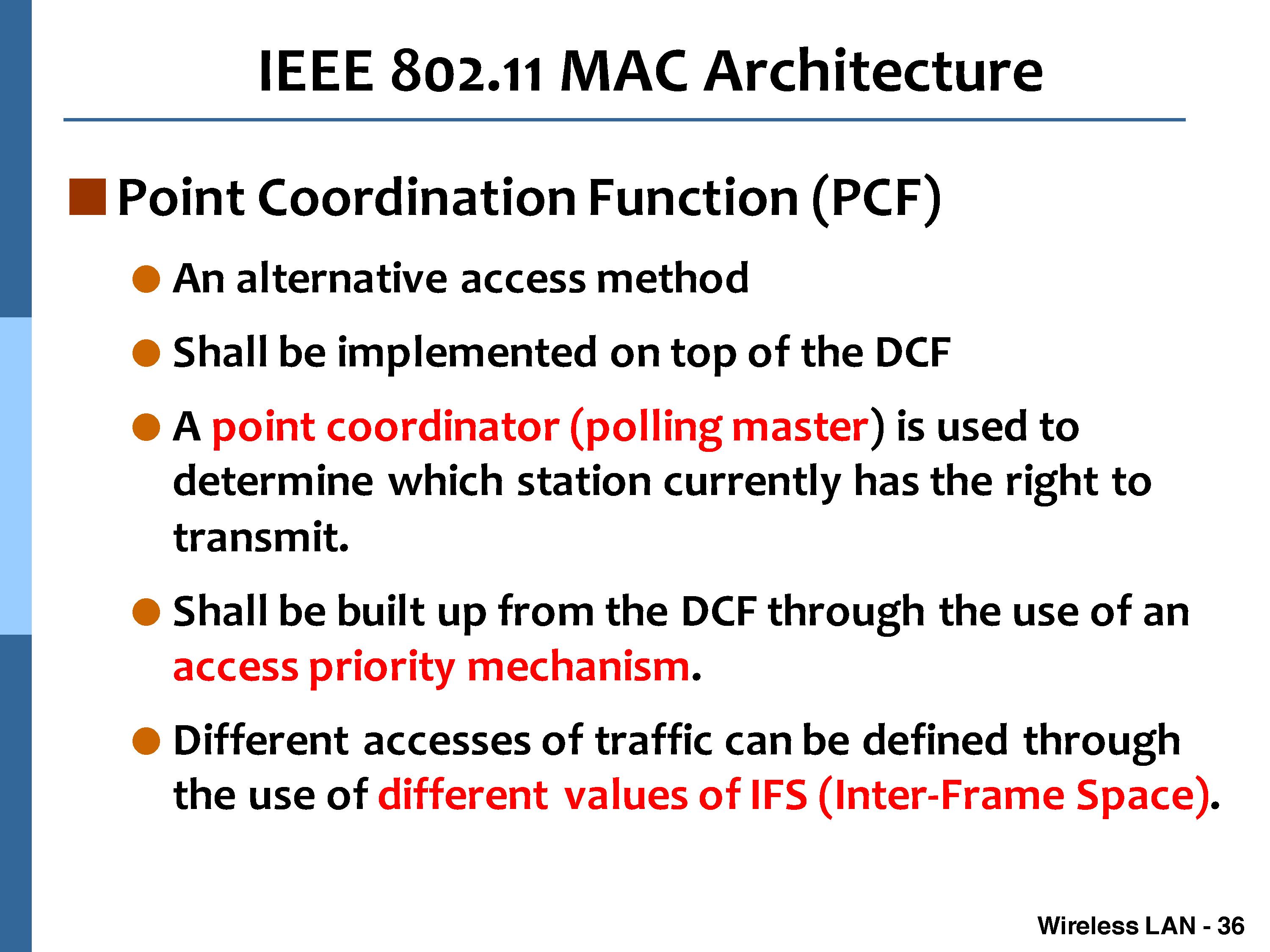 IEEE 802.11 MAC Architecture

Point Coordination Function (PCF)

An alternative access method

Shall be implemented on top of the DCF

A point coordinator (polling master) is used to determine which station currently has the right to transmit.

Shall be built up from the DCF through the use of an access priority mechanism.

Different accesses of traffic can be defined through the use of different values of IFS (Inter-Frame Space).

Wireless LAN - 36